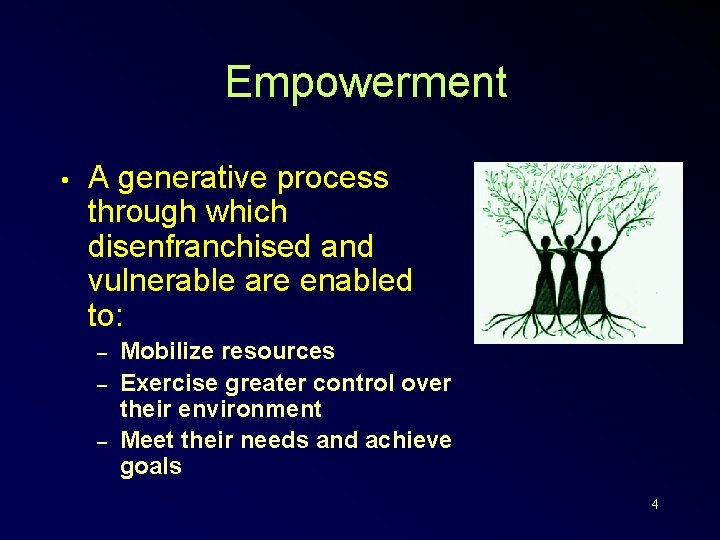 Empowerment

• A generative process through which disenfranchised and vulnerable are enabled to:
– Mobilize resources
– Exercise greater control over their environment
– Meet their needs and achieve goals

4